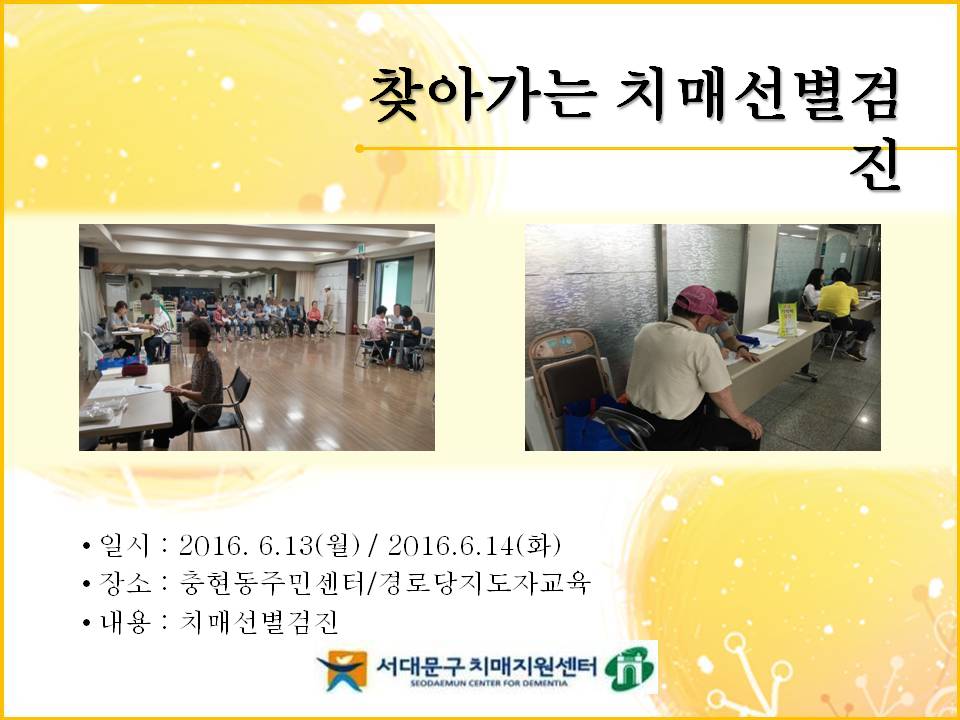 찾아가는 치매선별검진

• 일시 : 2016. 6.13(월) / 2016.6.14(화)
• 장소 : 충현동주민센터/경로당지도자교육
• 내용 : 치매선별검진

서대문구 치매지원센터
SEODAEMUN CENTER FOR DEMENTIA